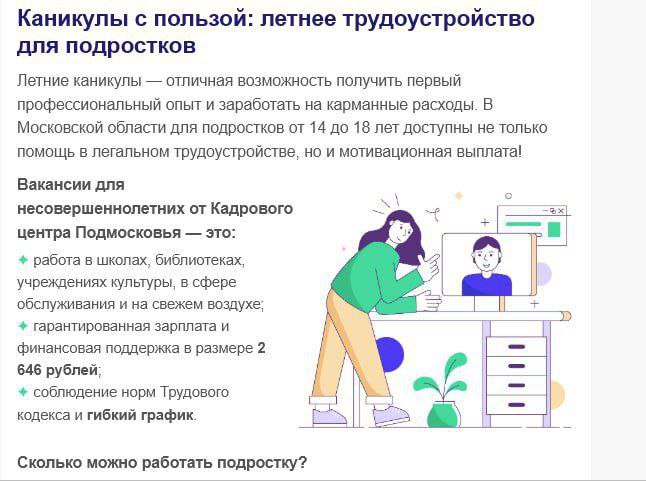 Каникулы с пользой: летнее трудоустройство для подростков

Летние каникулы — отличная возможность получить первый профессиональный опыт и заработать на карманные расходы. В Московской области для подростков от 14 до 18 лет доступны не только помощь в легальном трудоустройстве, но и мотивационная выплата!

Вакансии для несовершеннолетних от Кадрового центра Подмосковья — это:

✦ работа в школах, библиотеках, учреждениях культуры, в сфере обслуживания и на свежем воздухе;
✦ гарантированная зарплата и финансовая поддержка в размере 2 646 рублей;
✦ соблюдение норм Трудового кодекса и гибкий график.

Сколько можно работать подростку?